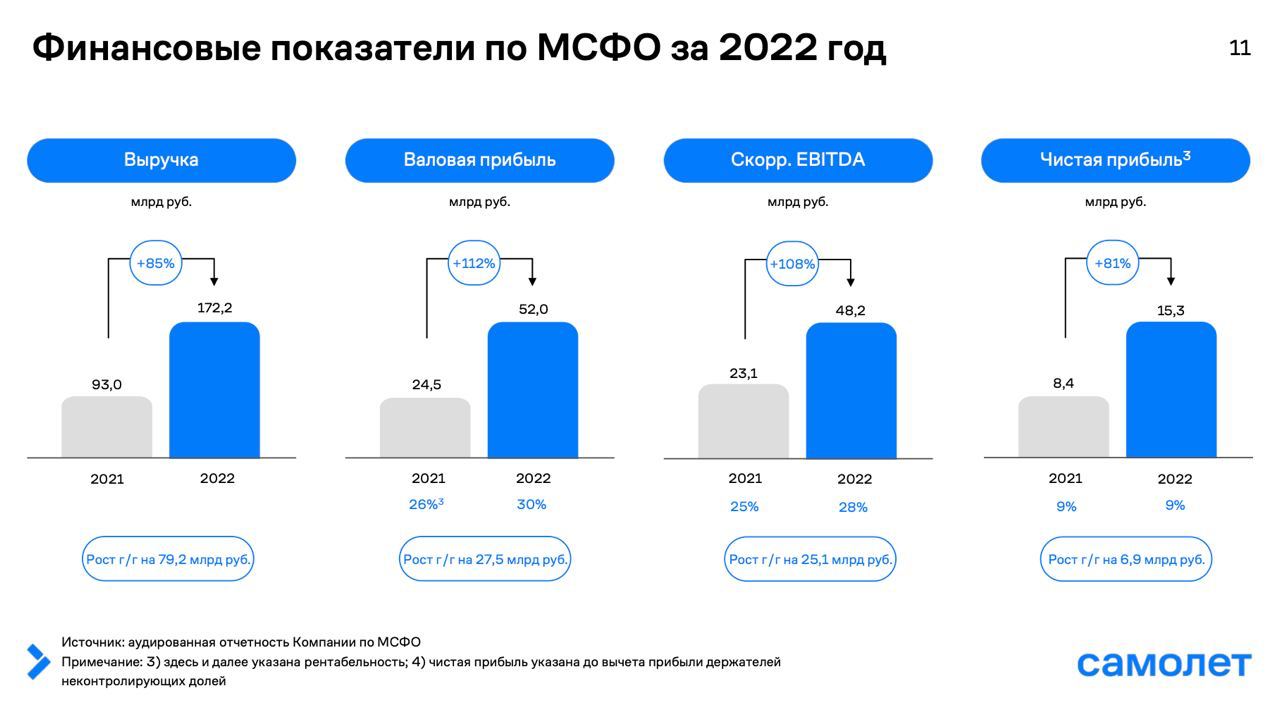 Финансовые показатели по МСФО за 2022 год

11

Выручка

млрд руб.

+85%

93,0

172,2

2021

2022

Рост г/г на 79,2 млрд руб.

Валовая прибыль

млрд руб.

+112%

24,5

52,0

2021

2022

26%$^3$

30%

Рост г/г на 27,5 млрд руб.

Скорр. EBITDA

млрд руб.

+108%

23,1

48,2

2021

2022

25%

28%

Рост г/г на 25,1 млрд руб.

Чистая прибыль$^3$

млрд руб.

+81%

8,4

15,3

2021

2022

9%

9%

Рост г/г на 6,9 млрд руб.

Источник: аудированная отчетность Компании по МСФО
Примечание: 3) здесь и далее указана рентабельность; 4) чистая прибыль указана до вычета прибыли держателей неконтролирующих долей

самолет